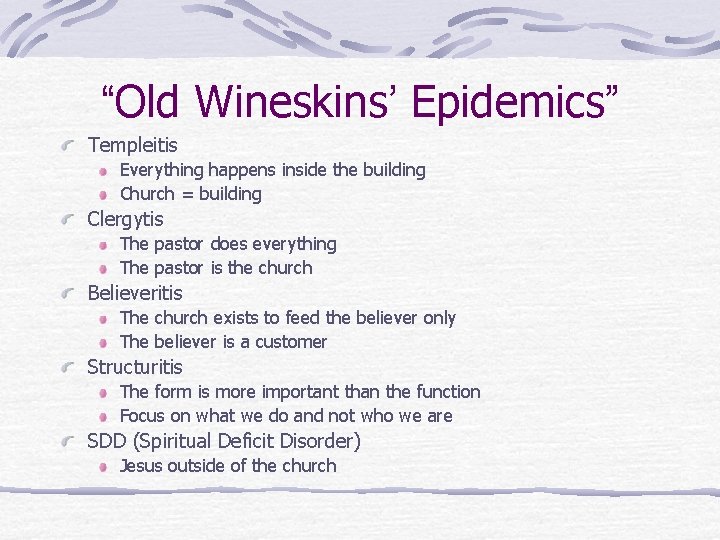 “Old Wineskins’ Epidemics”

Templeitis
Everything happens inside the building
Church = building
Clergytis
The pastor does everything
The pastor is the church
Believeritis
The church exists to feed the believer only
The believer is a customer
Structuritis
The form is more important than the function
Focus on what we do and not who we are
SDD (Spiritual Deficit Disorder)
Jesus outside of the church